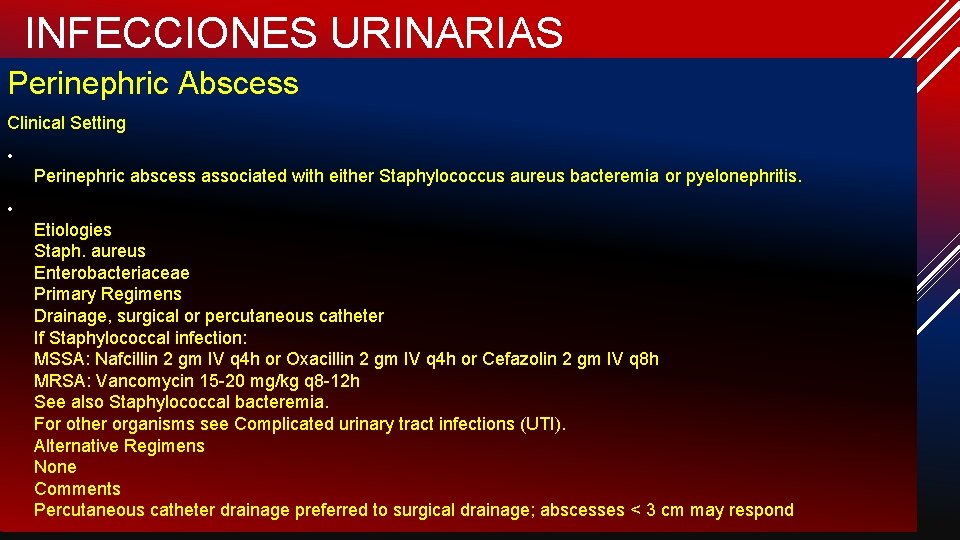 INFECCIONES URINARIAS

Perinephric Abscess

Clinical Setting

•

Perinephric abscess associated with either Staphylococcus aureus bacteremia or pyelonephritis.

•

Etiologies
Staph. aureus
Enterobacteriaceae
Primary Regimens
Drainage, surgical or percutaneous catheter
If Staphylococcal infection:
MSSA: Nafcillin 2 gm IV q4h or Oxacillin 2 gm IV q4h or Cefazolin 2 gm IV q8h
MRSA: Vancomycin 15-20 mg/kg q8-12h
See also Staphylococcal bacteremia.
For other organisms see Complicated urinary tract infections (UTI).
Alternative Regimens
None
Comments
Percutaneous catheter drainage preferred to surgical drainage; abscesses < 3 cm may respond